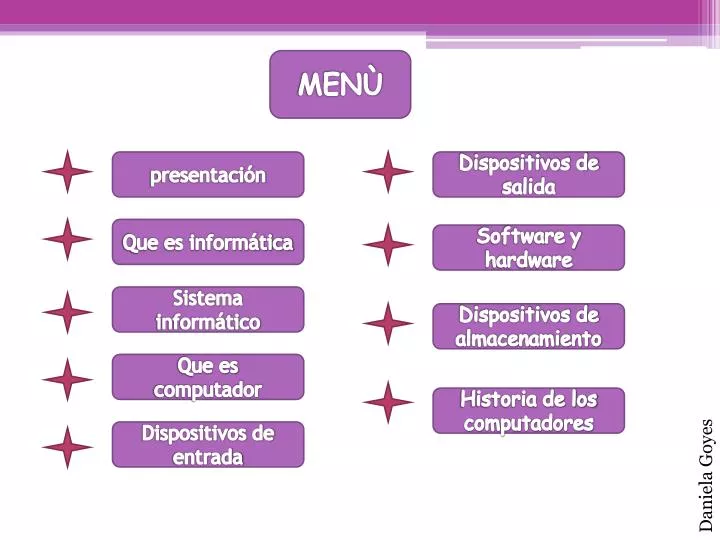 MENÙ

presentación

Que es informática

Sistema informático

Que es computador

Dispositivos de entrada

Dispositivos de salida

Software y hardware

Dispositivos de almacenamiento

Historia de los computadores

Daniela Goyes